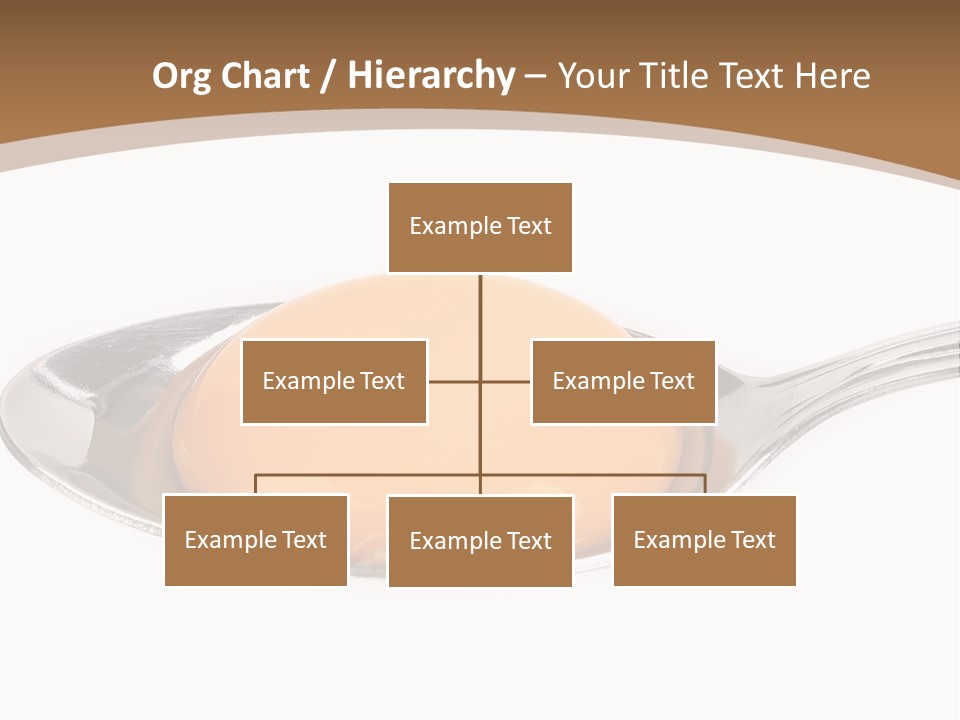 Org Chart / Hierarchy – Your Title Text Here

Example Text

Example Text

Example Text

Example Text

Example Text

Example Text